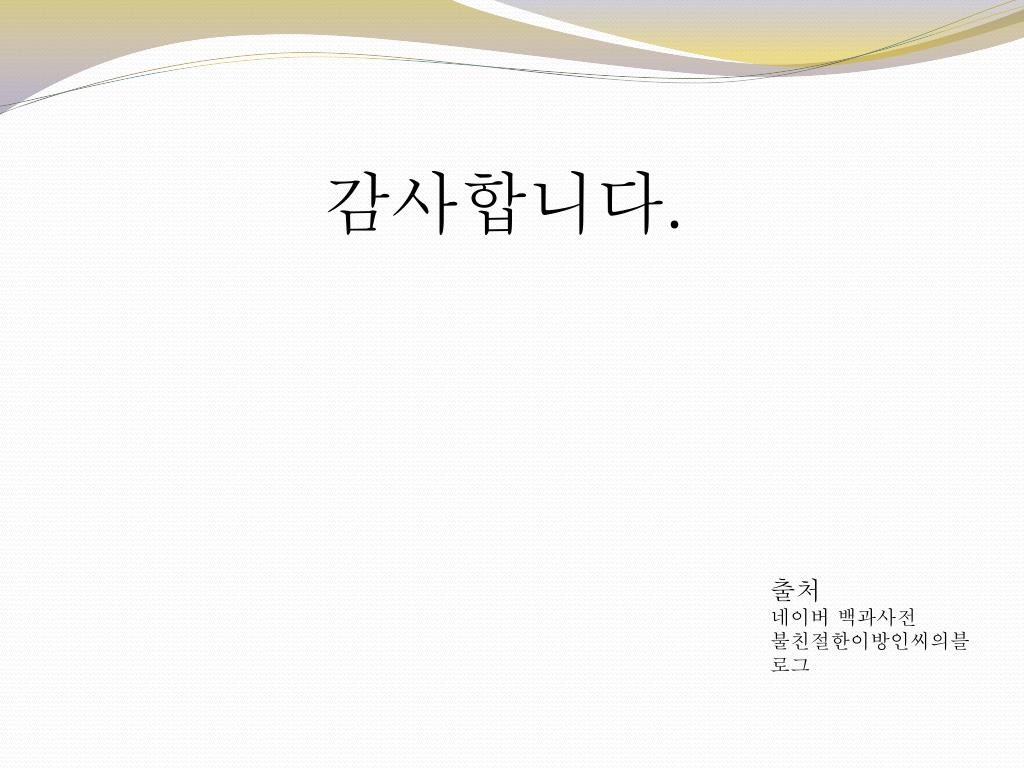 감사합니다.

출처
네이버 백과사전
불친절한이방인씨의블로그